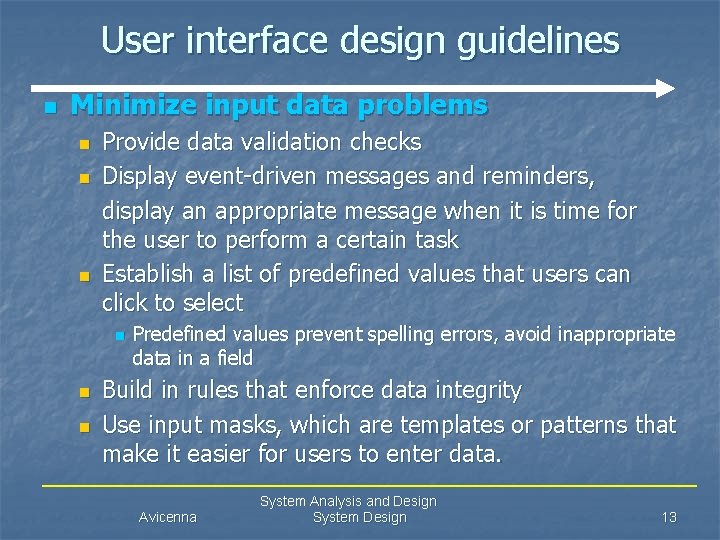 User interface design guidelines

Minimize input data problems

Provide data validation checks

Display event-driven messages and reminders, display an appropriate message when it is time for the user to perform a certain task

Establish a list of predefined values that users can click to select

Predefined values prevent spelling errors, avoid inappropriate data in a field

Build in rules that enforce data integrity

Use input masks, which are templates or patterns that make it easier for users to enter data.

Avicenna

System Analysis and Design
System Design

13